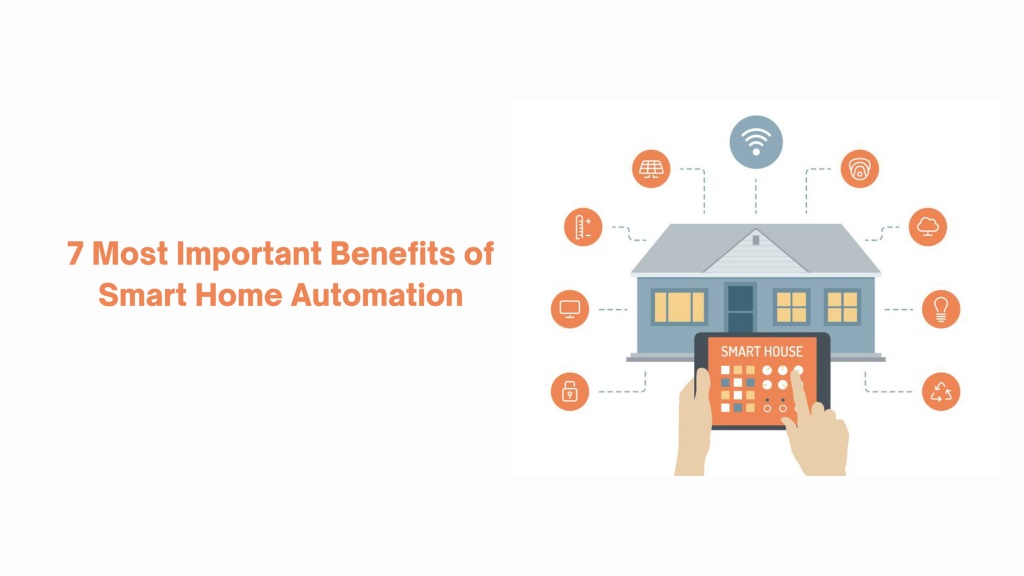 7 Most Important Benefits of Smart Home Automation

SMART HOUSE